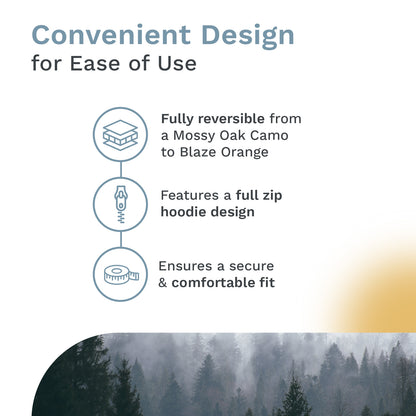 Convenient Design
for Ease of Use

Fully reversible from a Mossy Oak Camo to Blaze Orange

Features a full zip hoodie design

Ensures a secure & comfortable fit